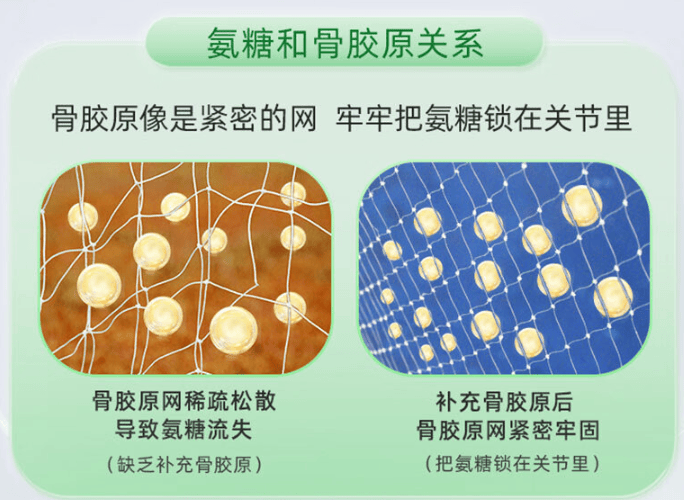 氨糖和骨胶原关系

骨胶原像是紧密的网 牢牢把氨糖锁在关节里

骨胶原网稀疏松散
导致氨糖流失
（缺乏补充骨胶原）

补充骨胶原后
骨胶原网紧密牢固
（把氨糖锁在关节里）